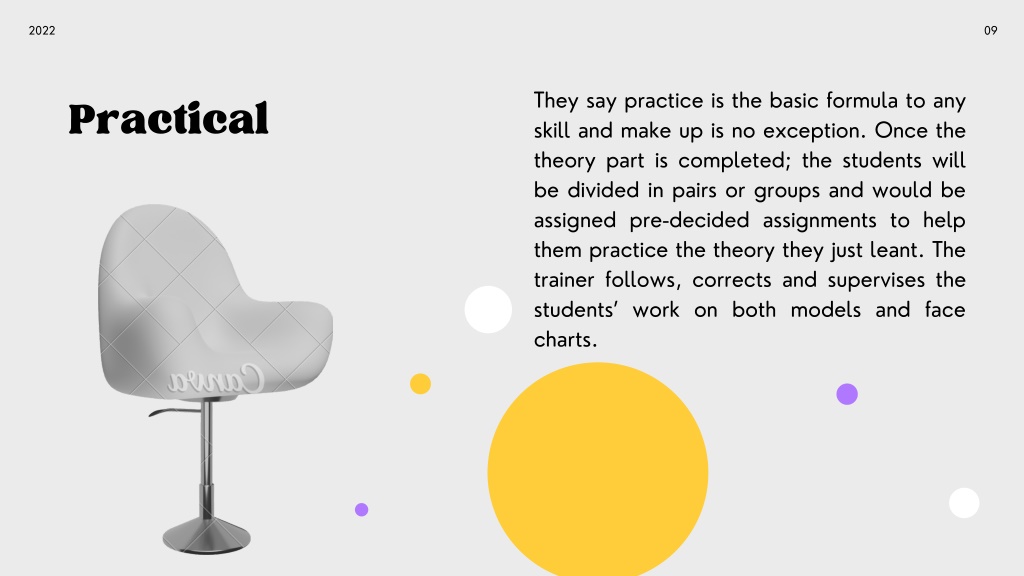 2022

09

Practical

They say practice is the basic formula to any skill and make up is no exception. Once the theory part is completed; the students will be divided in pairs or groups and would be assigned pre-decided assignments to help them practice the theory they just leant. The trainer follows, corrects and supervises the students' work on both models and face charts.

Canva